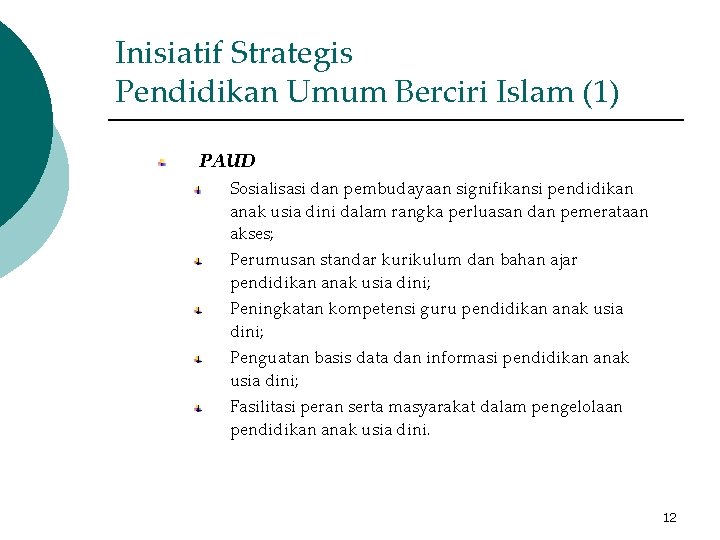 Inisiatif Strategis
Pendidikan Umum Berciri Islam (1)

PAUD

Sosialisasi dan pembudayaan signifikansi pendidikan anak usia dini dalam rangka perluasan dan pemerataan akses;

Perumusan standar kurikulum dan bahan ajar pendidikan anak usia dini;

Peningkatan kompetensi guru pendidikan anak usia dini;

Penguatan basis data dan informasi pendidikan anak usia dini;

Fasilitasi peran serta masyarakat dalam pengelolaan pendidikan anak usia dini.

12